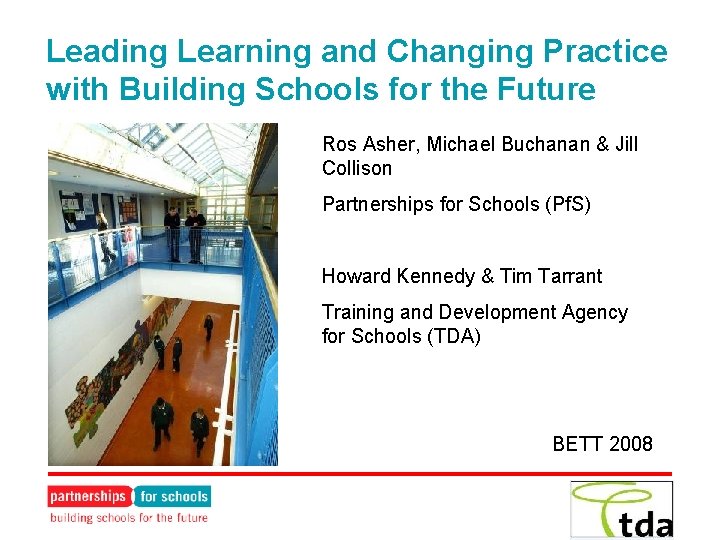 Leading Learning and Changing Practice with Building Schools for the Future

Ros Asher, Michael Buchanan & Jill Collison

Partnerships for Schools (PfS)

Howard Kennedy & Tim Tarrant

Training and Development Agency for Schools (TDA)

BETT 2008

partnerships for schools
building schools for the future

tda